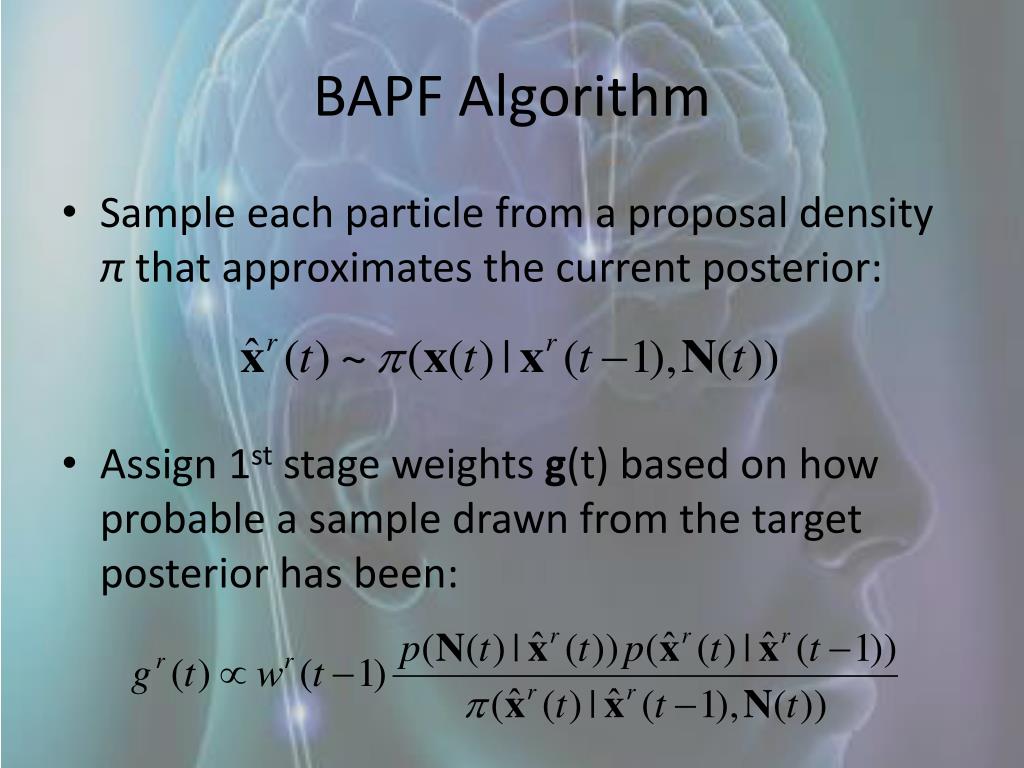 BAPF Algorithm

• Sample each particle from a proposal density $\pi$ that approximates the current posterior:

$\hat{\mathbf{x}}^r(t) \sim \pi(\mathbf{x}(t) \mid \mathbf{x}^r(t-1), \mathbf{N}(t))$

• Assign 1$^{st}$ stage weights **g**(t) based on how probable a sample drawn from the target posterior has been:

$g^r(t) \propto w^r(t-1) \frac{p(\mathbf{N}(t) \mid \hat{\mathbf{x}}^r(t)) p(\hat{\mathbf{x}}^r(t) \mid \hat{\mathbf{x}}^r(t-1))}{\pi(\hat{\mathbf{x}}^r(t) \mid \hat{\mathbf{x}}^r(t-1), \mathbf{N}(t))}$